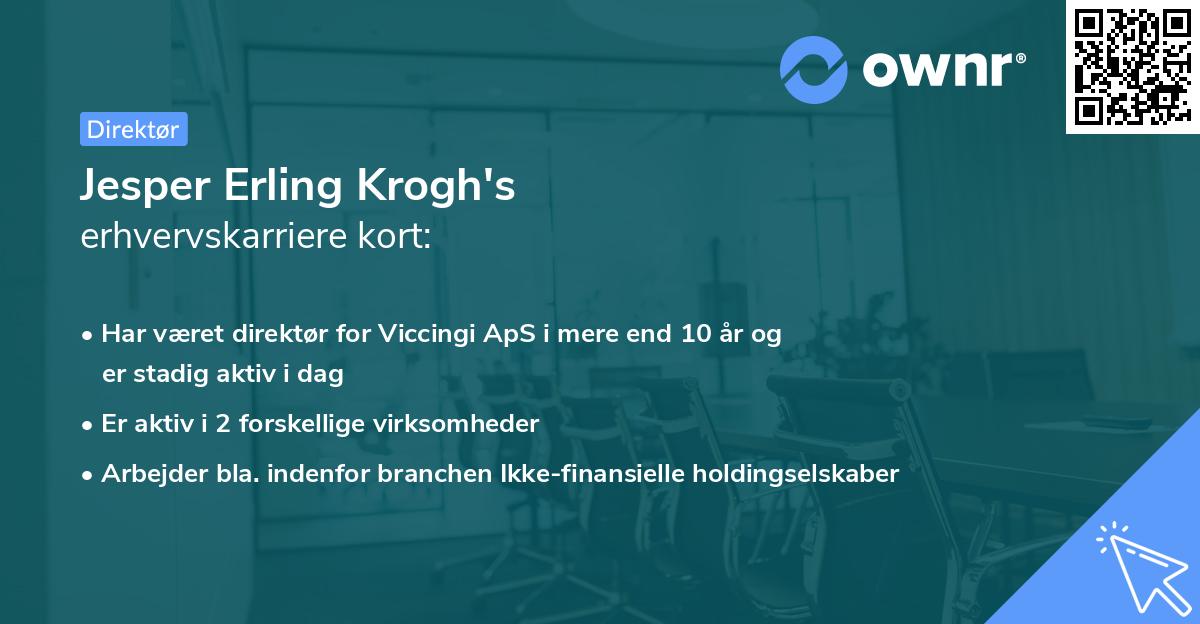 ownr®

Direktør

Jesper Erling Krogh's
erhvervskarriere kort:

• Har været direktør for Viccingi ApS i mere end 10 år og er stadig aktiv i dag
• Er aktiv i 2 forskellige virksomheder
• Arbejder bla. indenfor branchen Ikke-finansielle holdingselskaber